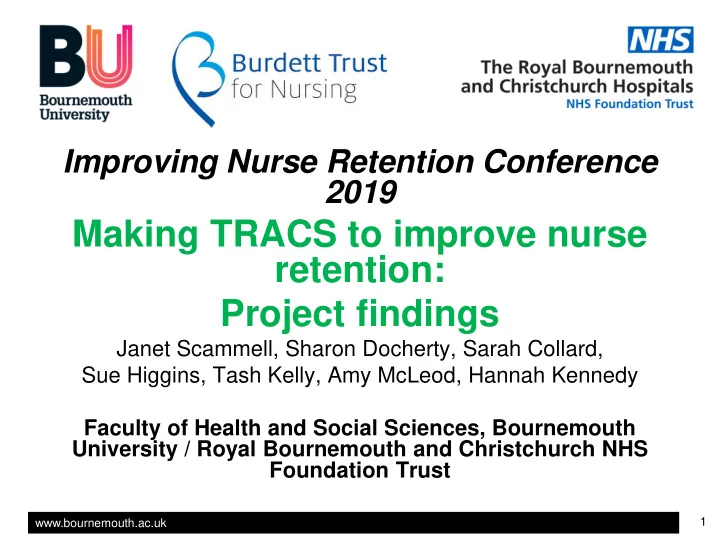 BU
Bournemouth University

Burdett Trust for Nursing

NHS
The Royal Bournemouth and Christchurch Hospitals
NHS Foundation Trust

Improving Nurse Retention Conference 2019

Making TRACS to improve nurse retention:
Project findings

Janet Scammell, Sharon Docherty, Sarah Collard, Sue Higgins, Tash Kelly, Amy McLeod, Hannah Kennedy

Faculty of Health and Social Sciences, Bournemouth University / Royal Bournemouth and Christchurch NHS Foundation Trust

www.bournemouth.ac.uk

1